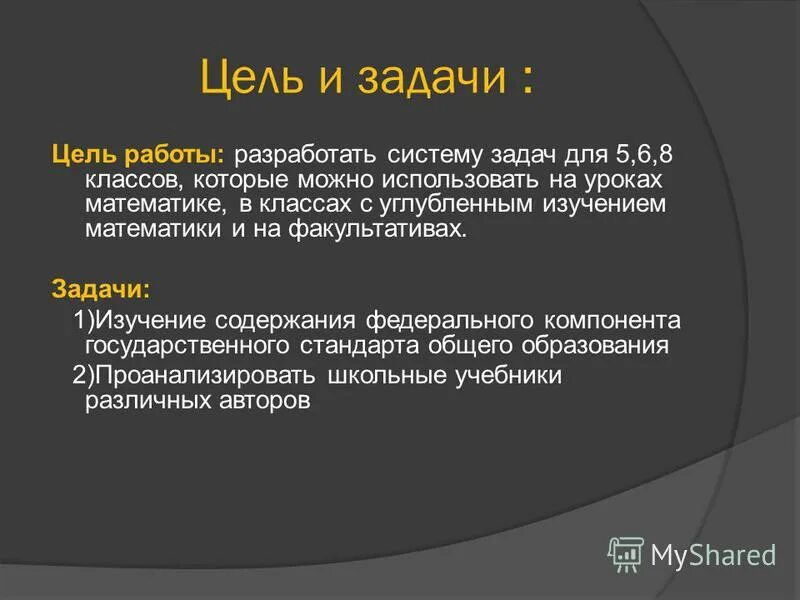 Цель и задачи :

Цель работы: разработать систему задач для 5,6,8 классов, которые можно использовать на уроках математике, в классах с углубленным изучением математики и на факультативах.

Задачи:

1)Изучение содержания федерального компонента государственного стандарта общего образования

2)Проанализировать школьные учебники различных авторов

MyShared